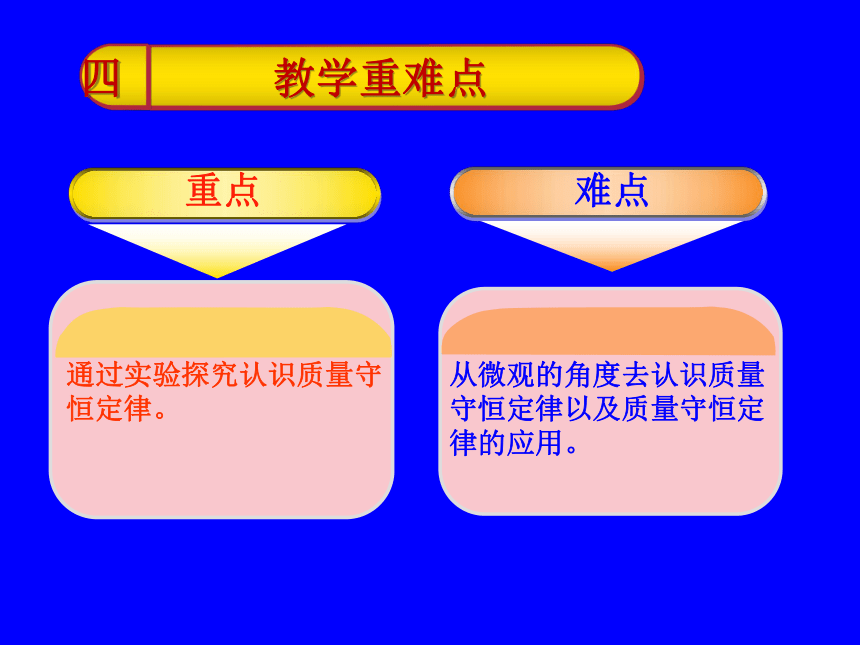 四 教学重难点

重点

通过实验探究认识质量守恒定律。

难点

从微观的角度去认识质量守恒定律以及质量守恒定律的应用。